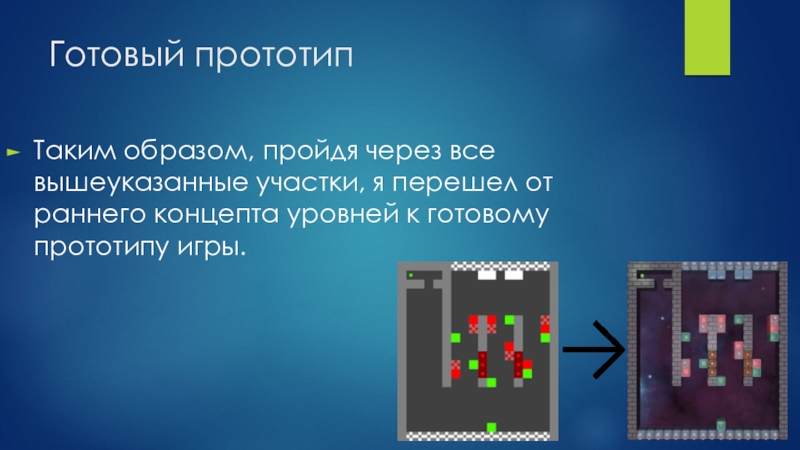 Готовый прототип

Таким образом, пройдя через все вышеуказанные участки, я перешел от раннего концепта уровней к готовому прототипу игры.